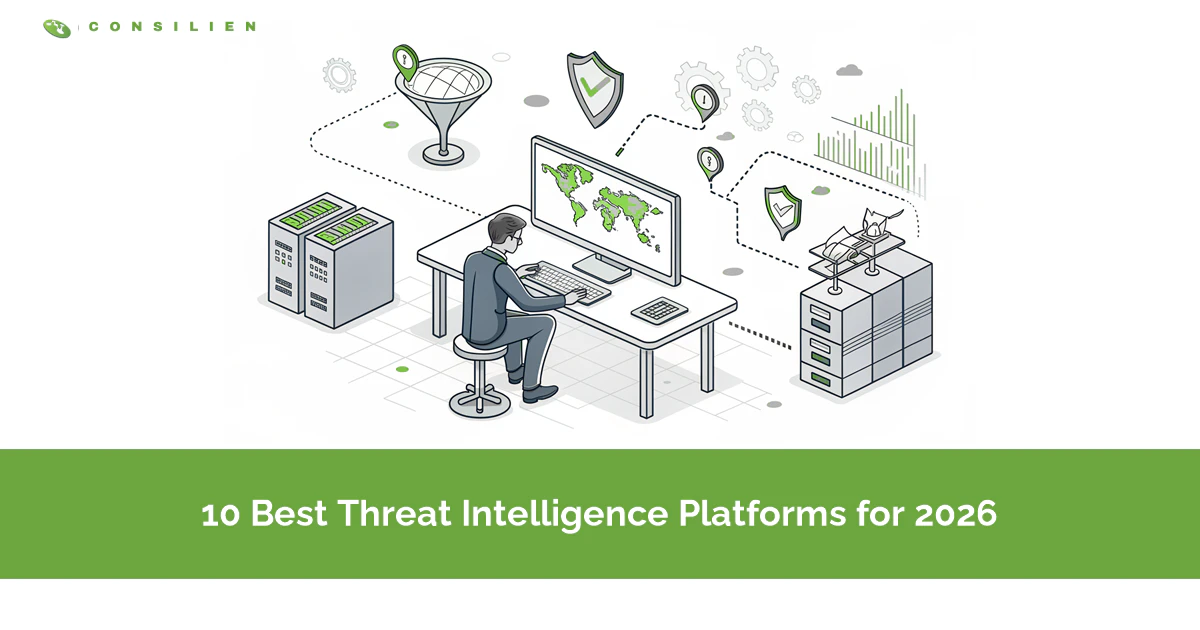 CONSILIEN

10 Best Threat Intelligence Platforms for 2026